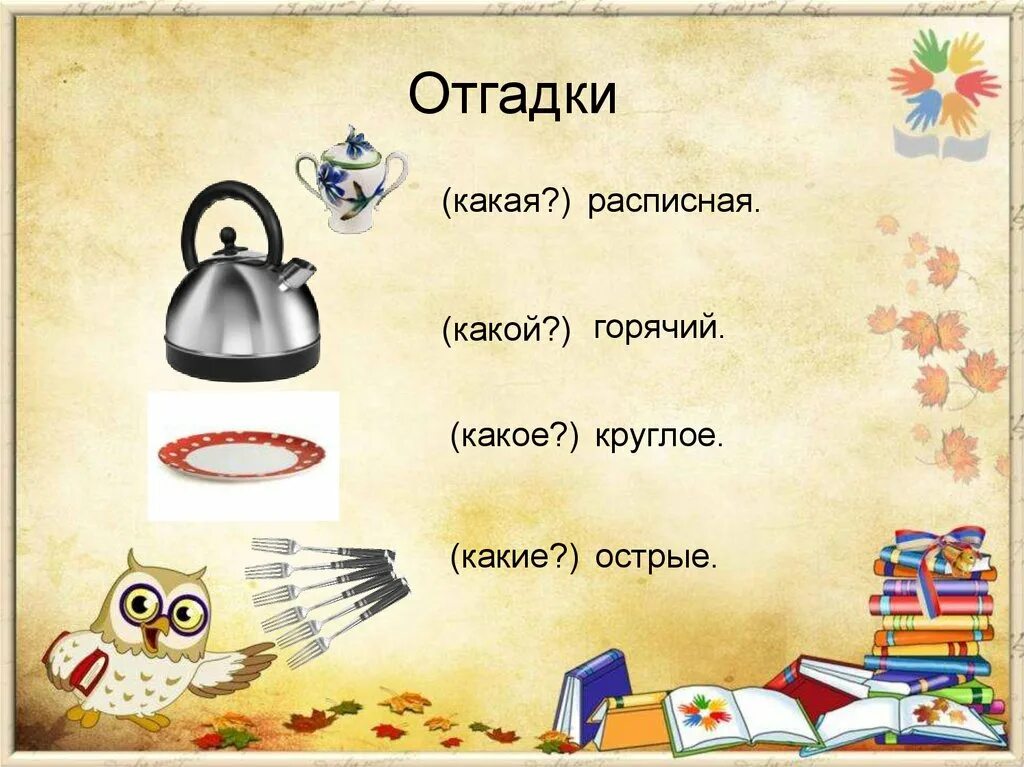 Отгадки

(какая?) расписная.

(какой?) горячий.

(какое?) круглое.

(какие?) острые.